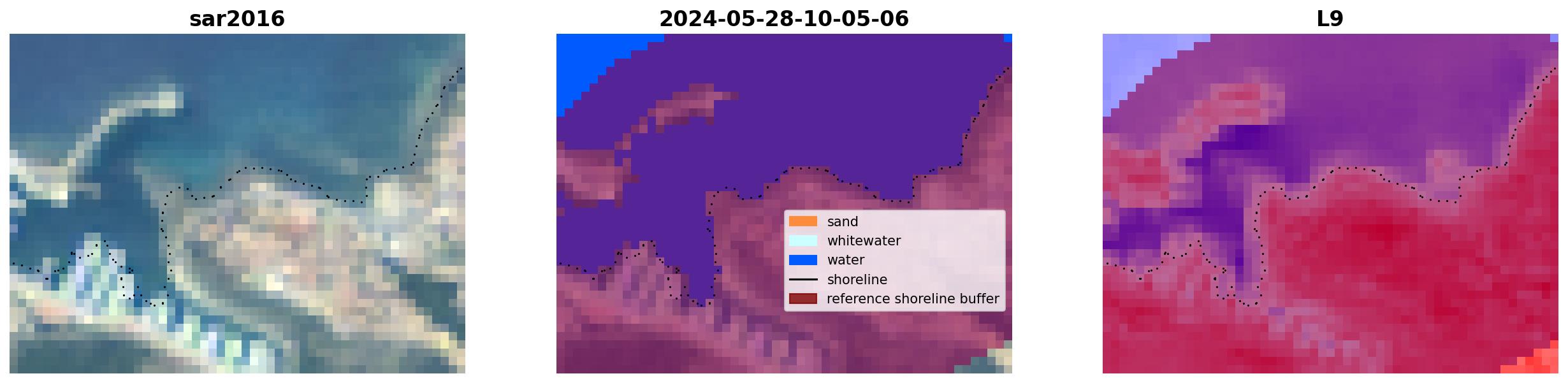 sar2016

2024-05-28-10-05-06

sand
whitewater
water
shoreline
reference shoreline buffer

L9